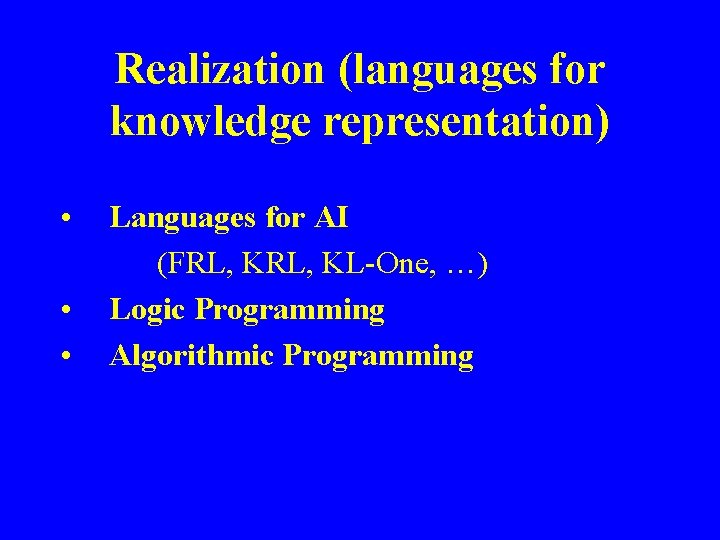 Realization (languages for knowledge representation)

• Languages for AI
(FRL, KRL, KL-One, …)
• Logic Programming
• Algorithmic Programming